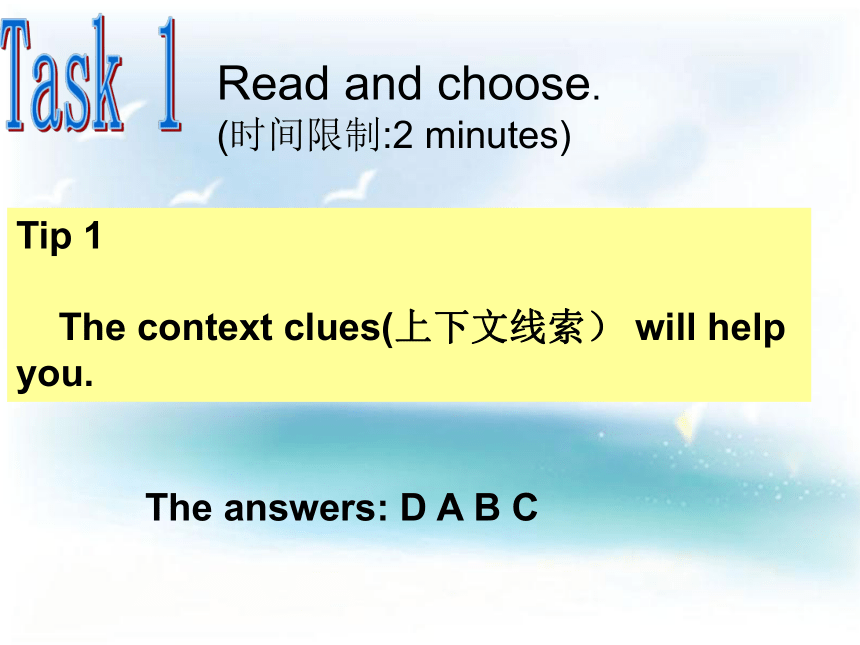 Task 1

Read and choose.
(时间限制:2 minutes)

Tip 1

The context clues(上下文线索） will help you.

The answers: D A B C